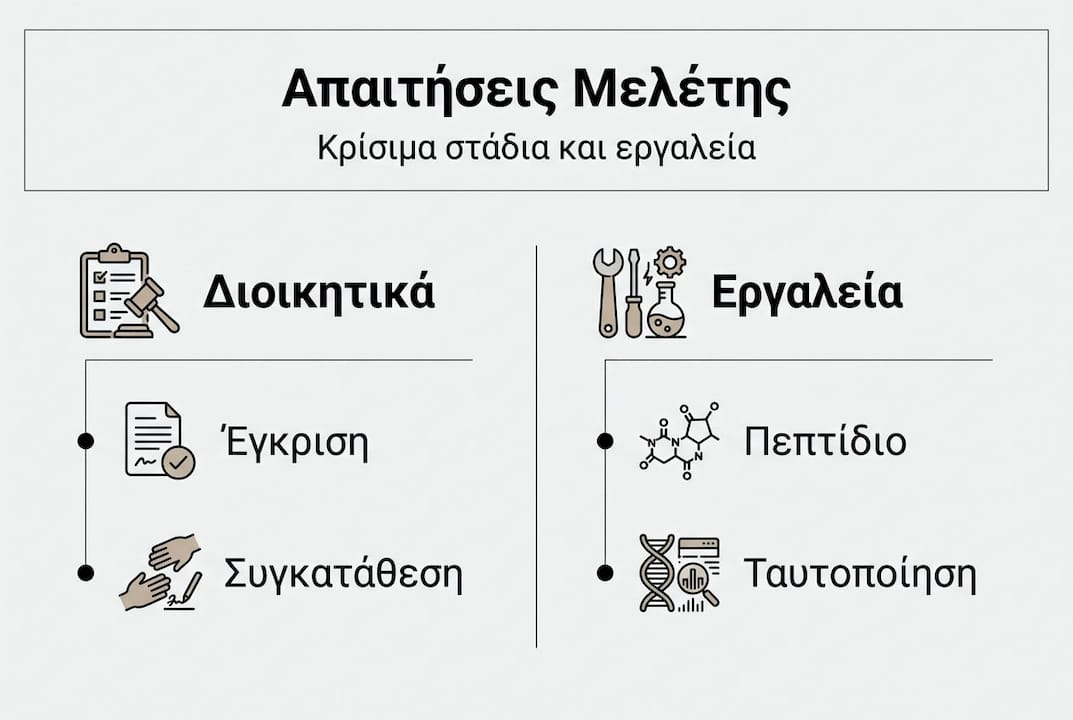 Απαιτήσεις Μελέτης

Κρίσιμα στάδια και εργαλεία

Διοικητικά

Έγκριση

Συγκατάθεση

Εργαλεία

Πεπτίδιο

Ταυτοποίηση